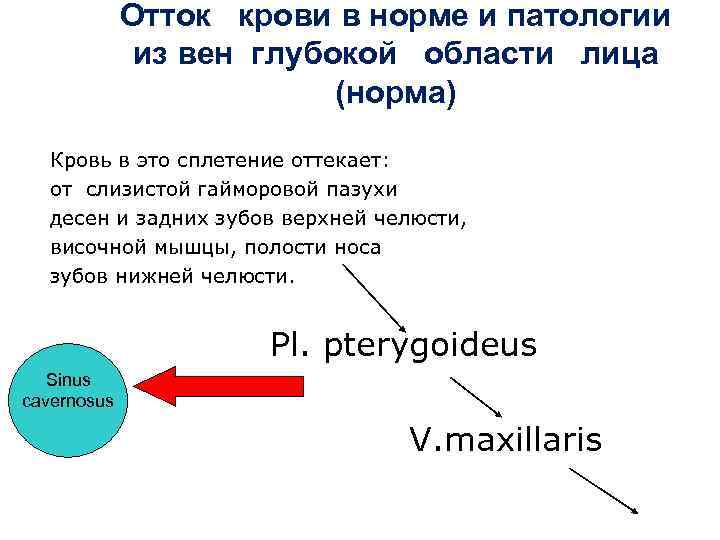 Отток крови в норме и патологии из вен глубокой области лица (норма)

Кровь в это сплетение оттекает:
от слизистой гайморовой пазухи
десен и задних зубов верхней челюсти,
височной мышцы, полости носа
зубов нижней челюсти.

Pl. pterygoideus

Sinus cavernosus

V.maxillaris